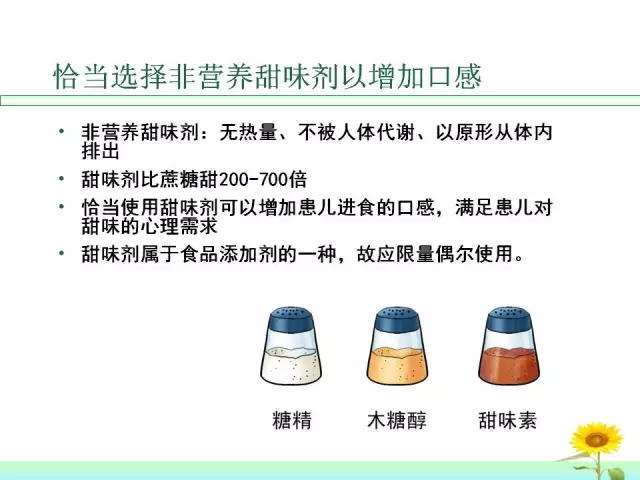 恰当选择非营养甜味剂以增加口感

• 非营养甜味剂：无热量、不被人体代谢、以原形从体内排出
• 甜味剂比蔗糖甜200-700倍
• 恰当使用甜味剂可以增加患儿进食的口感，满足患儿对甜味的心理需求
• 甜味剂属于食品添加剂的一种，故应限量偶尔使用。

糖精　木糖醇　甜味素